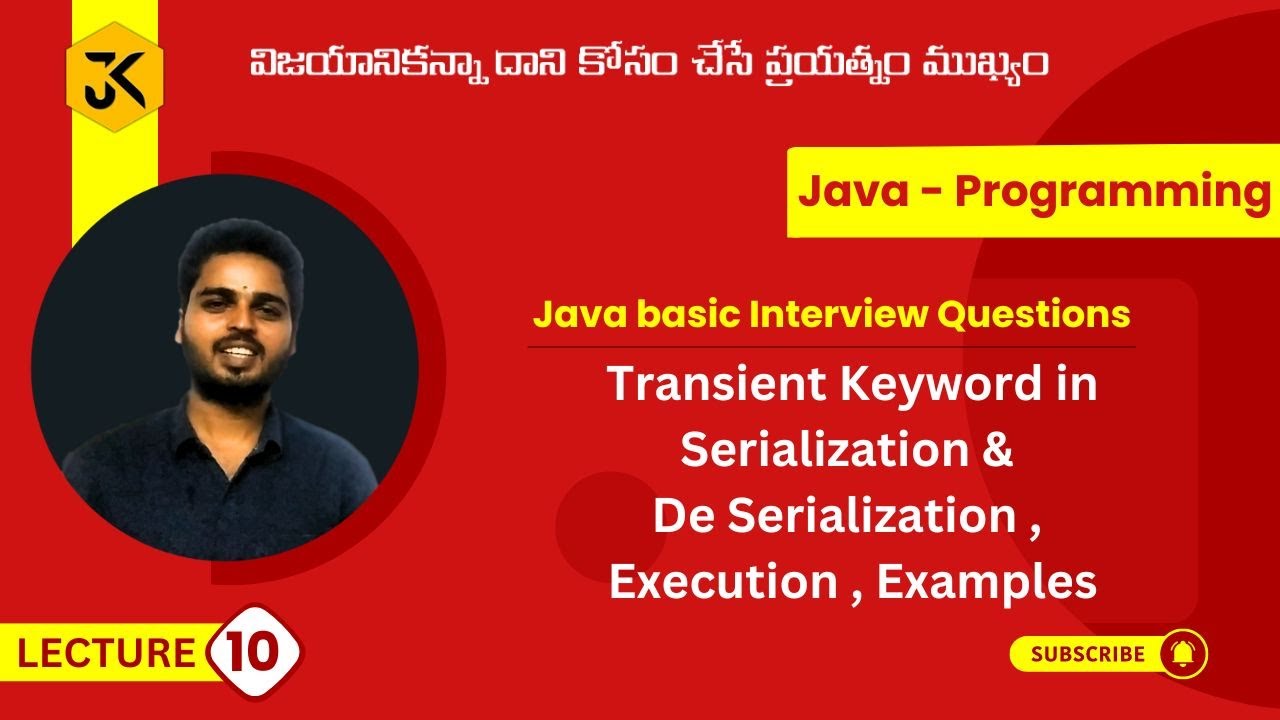 JK

విజయానికన్నా దాని కోసం చేసే ప్రయత్నం ముఖ్యం

Java - Programming

Java basic Interview Questions

Transient Keyword in Serialization & De Serialization , Execution , Examples

LECTURE 10

SUBSCRIBE